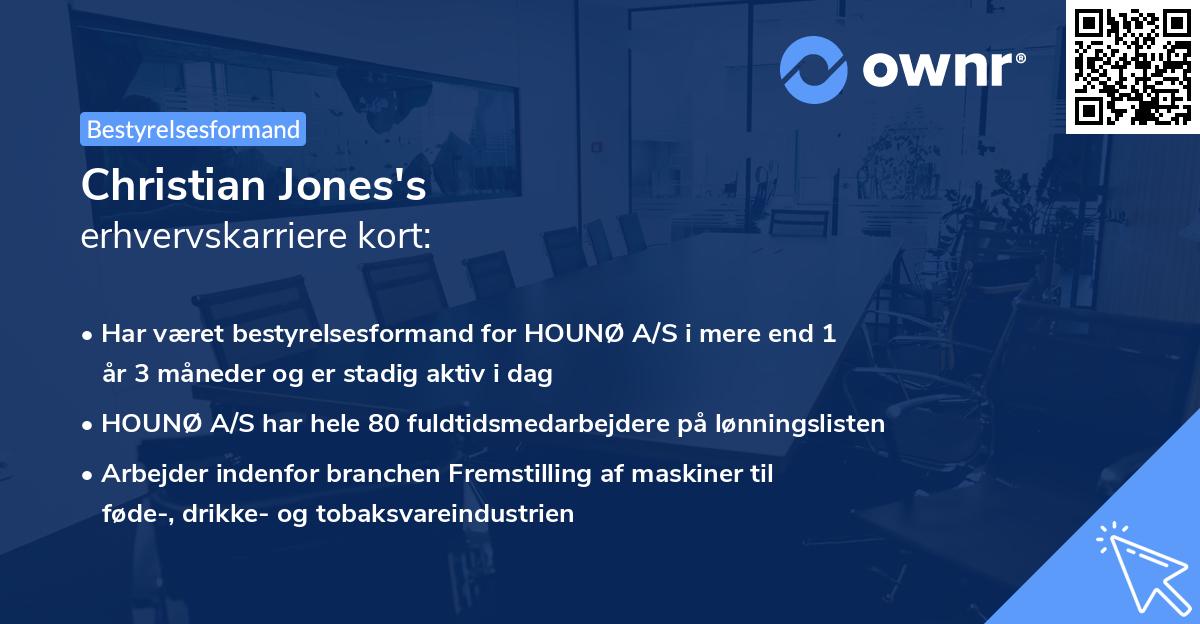 ownr®

Bestyrelsesformand

Christian Jones's
erhvervskarriere kort:

• Har været bestyrelsesformand for HOUNØ A/S i mere end 1 år 3 måneder og er stadig aktiv i dag
• HOUNØ A/S har hele 80 fuldtidsmedarbejdere på lønningslisten
• Arbejder indenfor branchen Fremstilling af maskiner til føde-, drikke- og tobaksvareindustrien